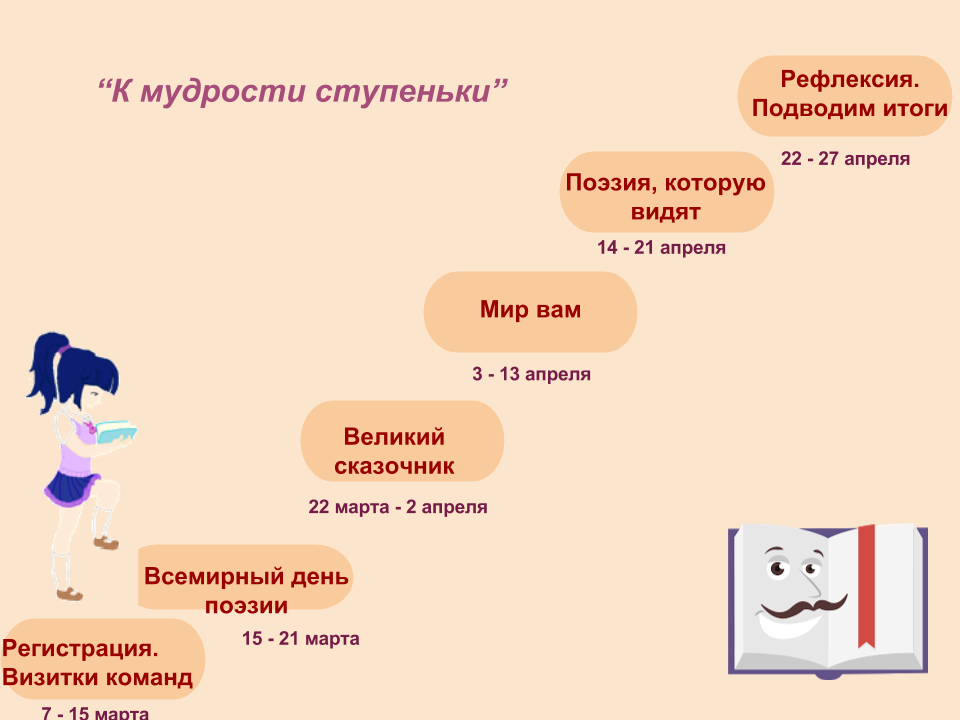 “К мудрости ступеньки”

Рефлексия. Подводим итоги

22 - 27 апреля

Поэзия, которую видят

14 - 21 апреля

Мир вам

3 - 13 апреля

Великий сказочник

22 марта - 2 апреля

Всемирный день поэзии

15 - 21 марта

Регистрация. Визитки команд

7 - 15 марта